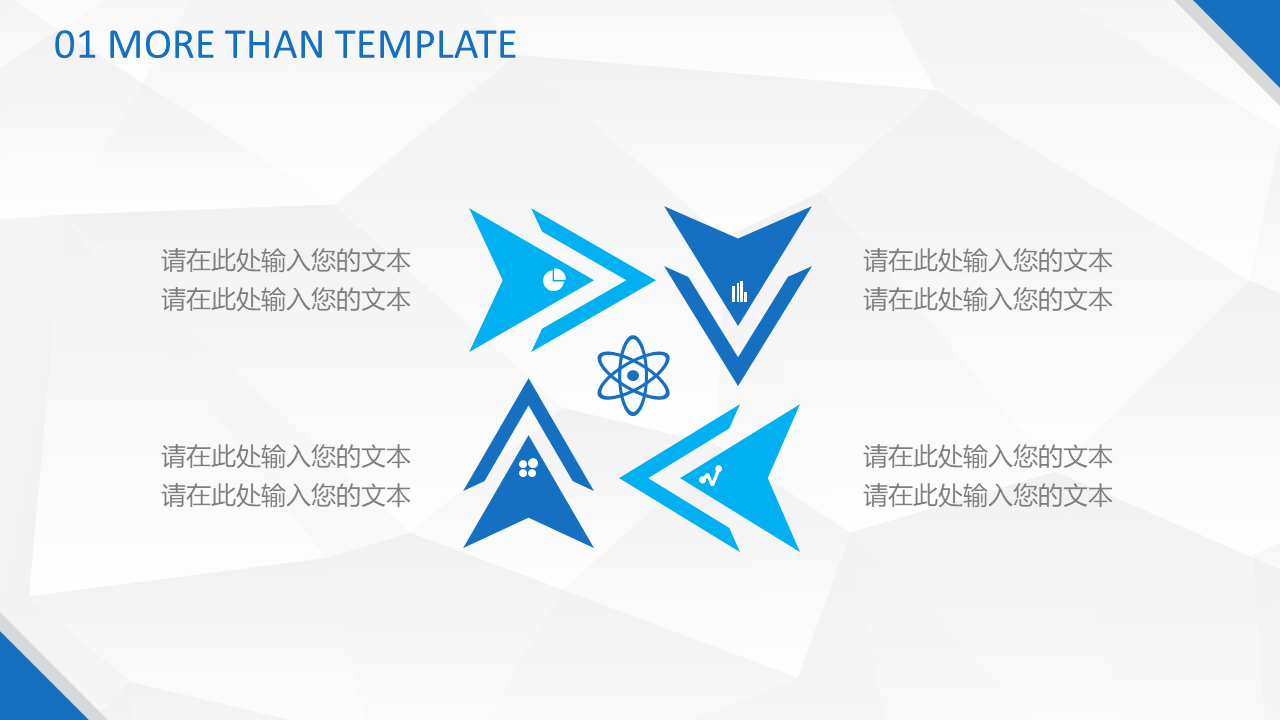 01 MORE THAN TEMPLATE

请在此处输入您的文本
请在此处输入您的文本

请在此处输入您的文本
请在此处输入您的文本

请在此处输入您的文本
请在此处输入您的文本

请在此处输入您的文本
请在此处输入您的文本